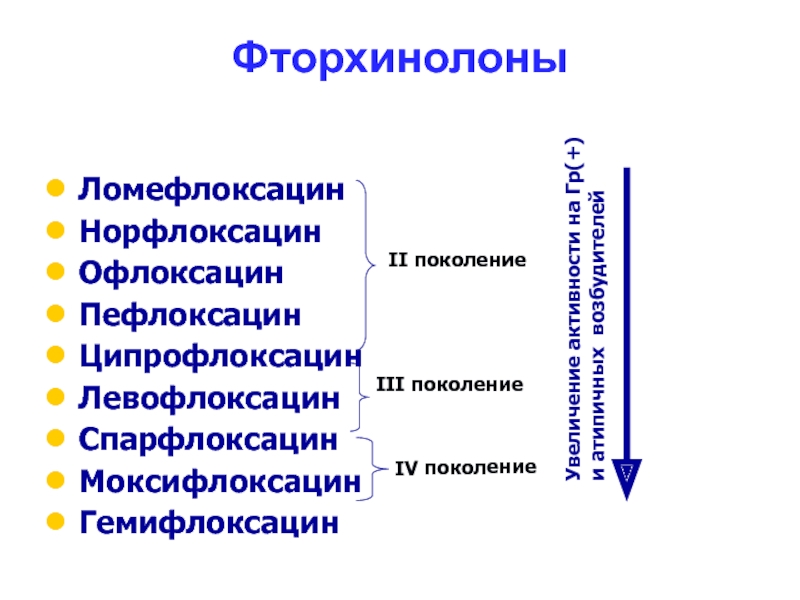 Фторхинолоны

- Ломефлоксацин
- Норфлоксацин
- Офлоксацин
- Пефлоксацин
- Ципрофлоксацин
- Левофлоксацин
- Спарфлоксацин
- Моксифлоксацин
- Гемифлоксацин

II поколение

III поколение

IV поколение

Увеличение активности на Гр(+) и атипичных возбудителей